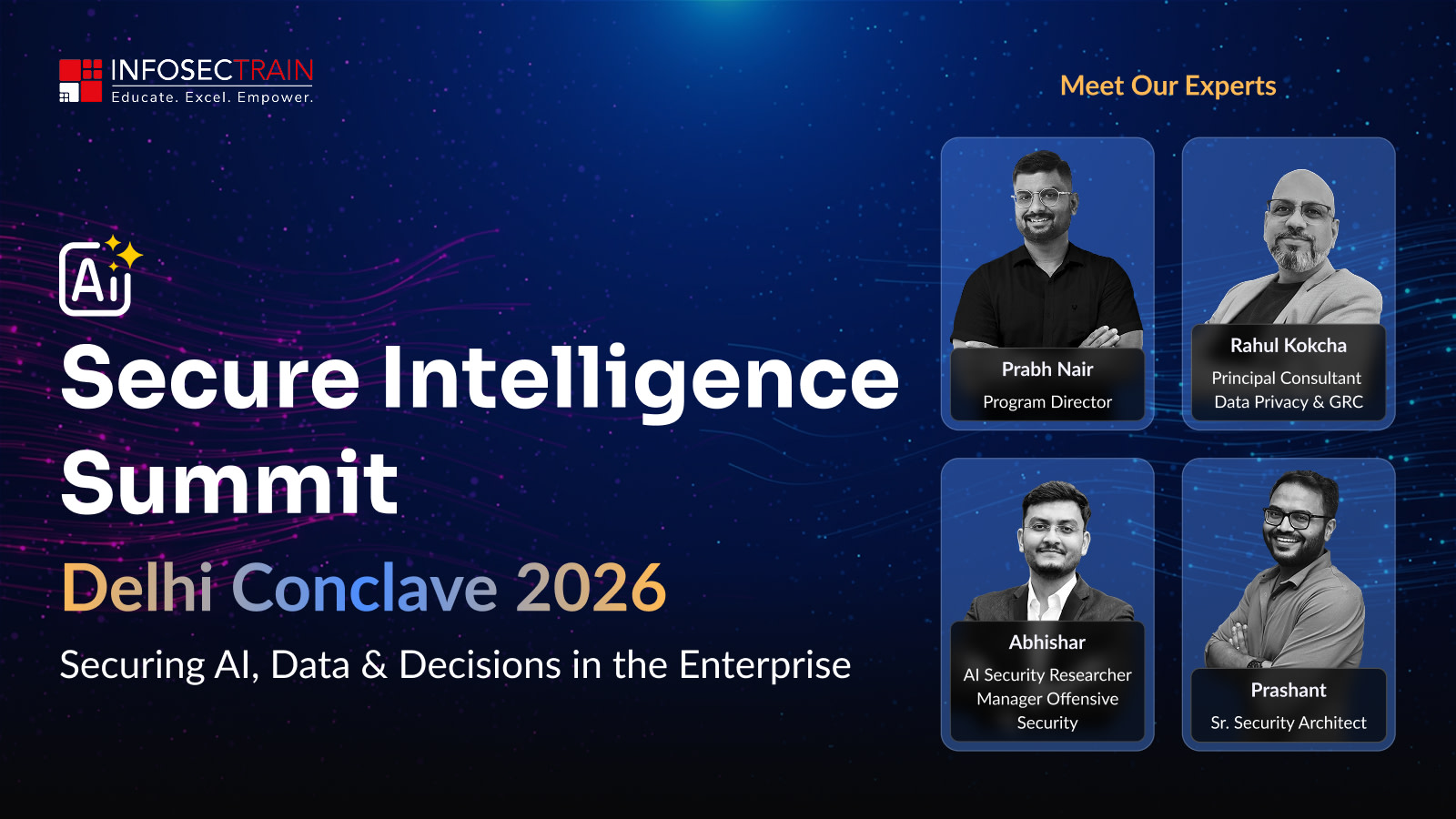 INFOSECTRAIN
Educate. Excel. Empower.

Ai

Secure Intelligence Summit

Delhi Conclave 2026

Securing AI, Data & Decisions in the Enterprise

Meet Our Experts

Prabh Nair
Program Director

Rahul Kokcha
Principal Consultant Data Privacy & GRC

Abhishar
AI Security Researcher Manager Offensive Security

Prashant
Sr. Security Architect